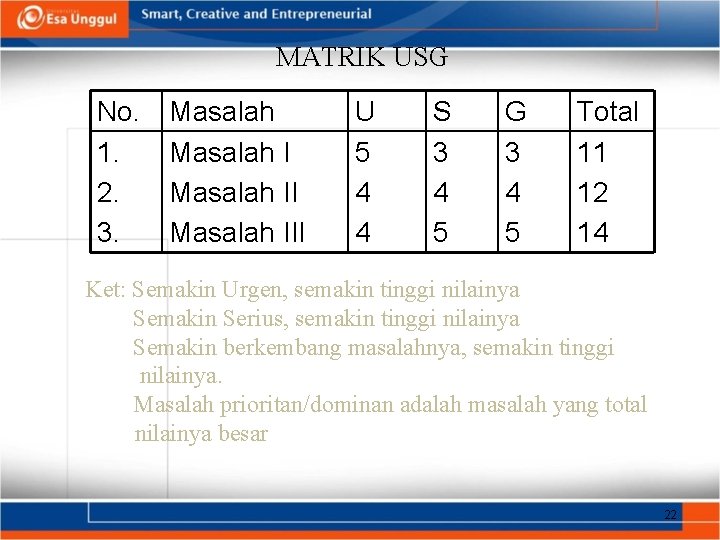 Esa Unggul

Smart, Creative and Entrepreneurial

MATRIK USG

| No. | Masalah | U | S | G | Total |
|---|---|---|---|---|---|
| 1. | Masalah I | 5 | 3 | 3 | 11 |
| 2. | Masalah II | 4 | 4 | 4 | 12 |
| 3. | Masalah III | 4 | 5 | 5 | 14 |

Ket: Semakin Urgen, semakin tinggi nilainya
Semakin Serius, semakin tinggi nilainya
Semakin berkembang masalahnya, semakin tinggi nilainya.
Masalah prioritan/dominan adalah masalah yang total nilainya besar

22